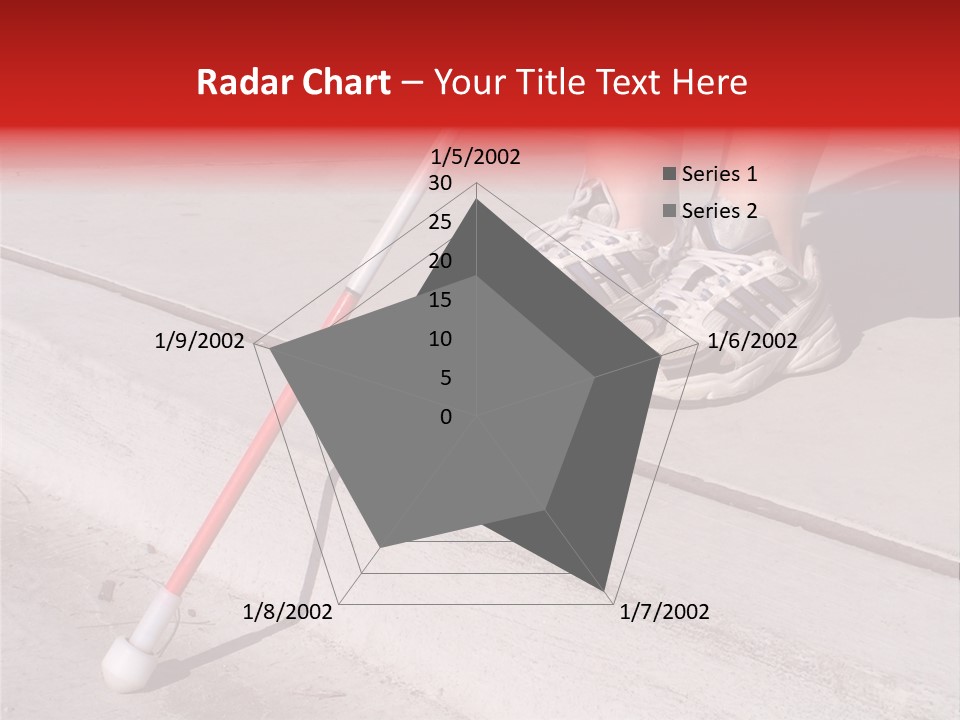 Radar Chart – Your Title Text Here

1/5/2002
30
25
20
15
10
5
0
1/6/2002
1/7/2002
1/8/2002
1/9/2002

Series 1
Series 2